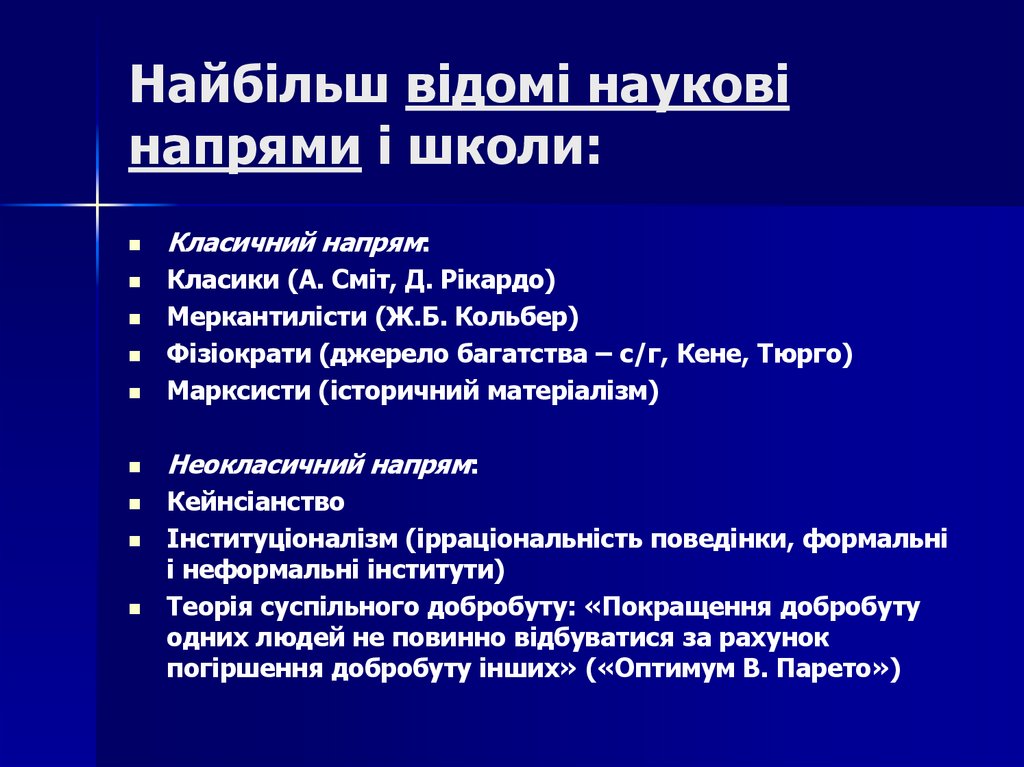 Найбільш відомі наукові напрями і школи:

- Класичний напрям:
- Класики (А. Сміт, Д. Рікардо)
- Меркантилісти (Ж.Б. Кольбер)
- Фізіократи (джерело багатства – с/г, Кене, Тюрго)
- Марксисти (історичний матеріалізм)

- Неокласичний напрям:
- Кейнсіанство
- Інституціоналізм (ірраціональність поведінки, формальні і неформальні інститути)
- Теорія суспільного добробуту: «Покращення добробуту одних людей не повинно відбуватися за рахунок погіршення добробуту інших» («Оптимум В. Парето»)